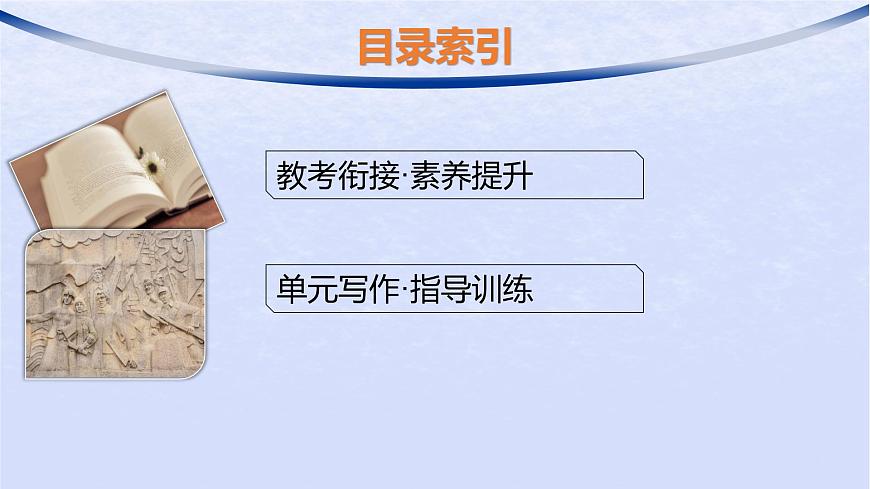 目录索引

教考衔接·素养提升

单元写作·指导训练